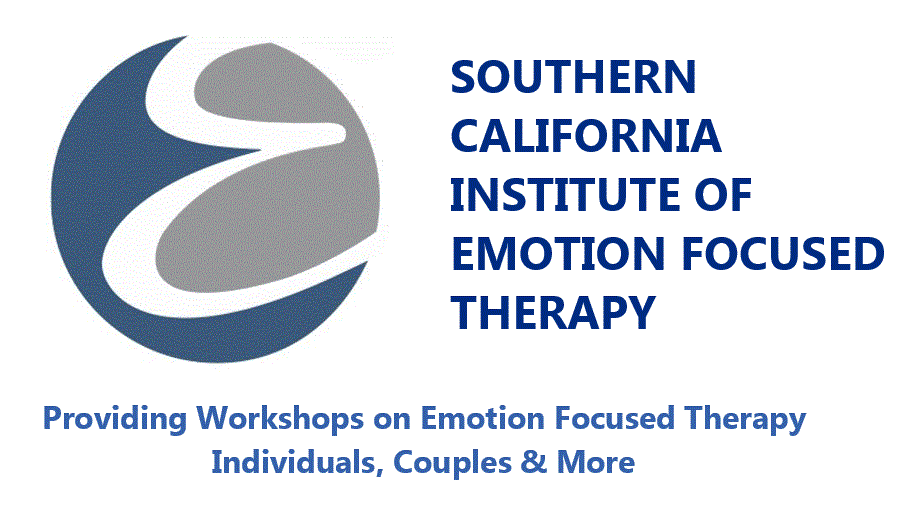 SOUTHERN CALIFORNIA INSTITUTE OF EMOTION FOCUSED THERAPY

Providing Workshops on Emotion Focused Therapy
Individuals, Couples & More